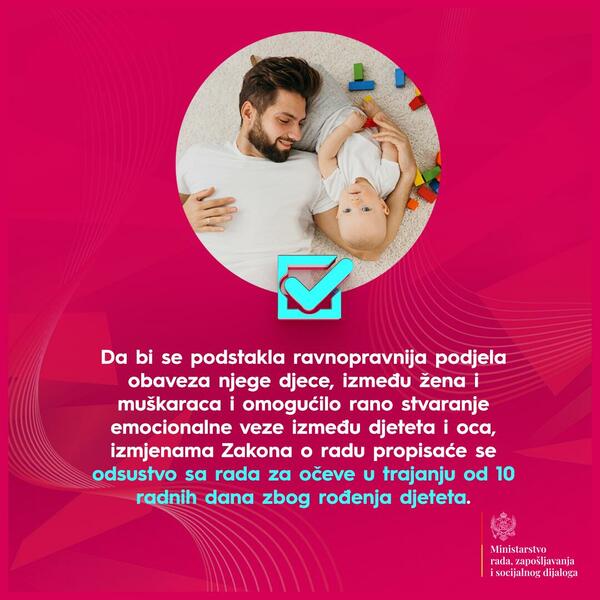 Da bi se podstakla ravnopravnija podjela obaveza njege djece, između žena i muškaraca i omogućilo rano stvaranje emocionalne veze između djeteta i oca, izmjenama Zakona o radu propisaće se odsustvo sa rada za očeve u trajanju od 10 radnih dana zbog rođenja djeteta.

Ministarstvo rada, zapošljavanja i socijalnog dijaloga